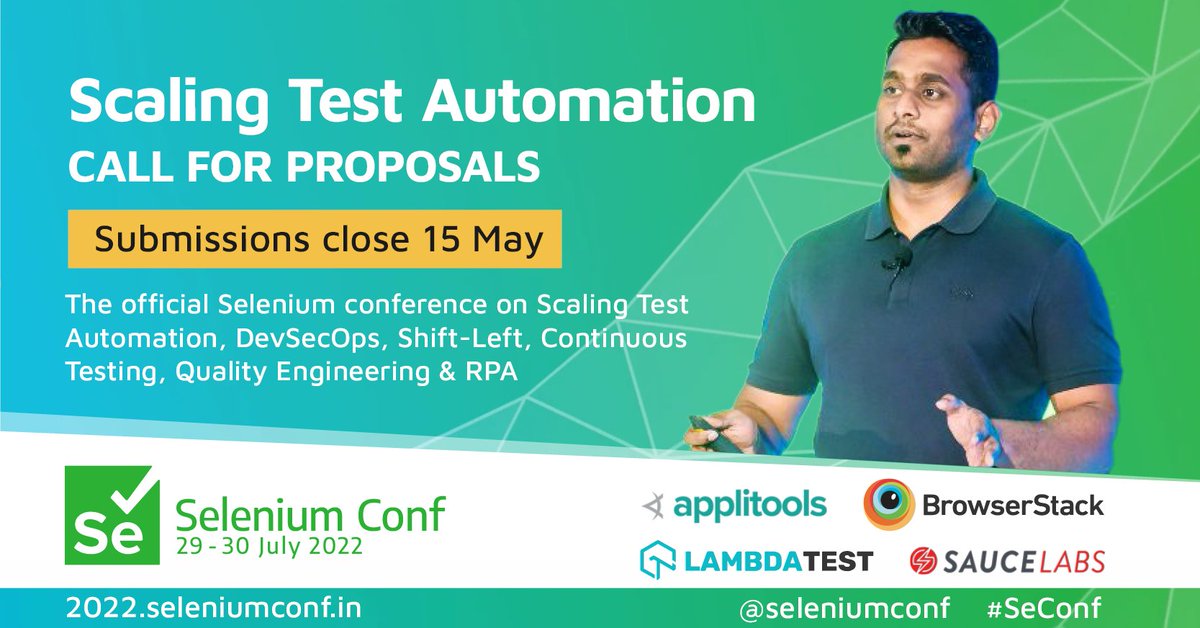 Scaling Test Automation
CALL FOR PROPOSALS

Submissions close 15 May

The official Selenium conference on Scaling Test Automation, DevSecOps, Shift-Left, Continuous Testing, Quality Engineering & RPA

Se
Selenium Conf
29 - 30 July 2022

applitools
BrowserStack
LAMBDATEST
SAUCELABS

2022.seleniumconf.in
@seleniumconf #SeConf